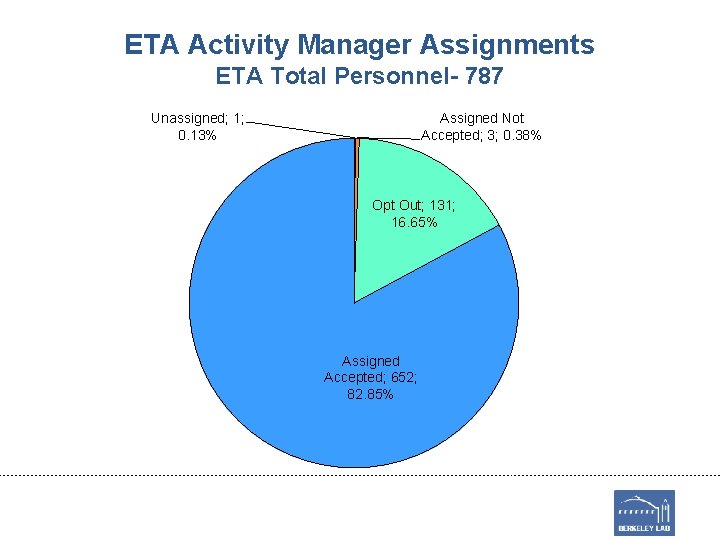 ETA Activity Manager Assignments
ETA Total Personnel- 787

Unassigned; 1; 0.13%

Assigned Not Accepted; 3; 0.38%

Opt Out; 131; 16.65%

Assigned Accepted; 652; 82.85%

BERKELEY LAB